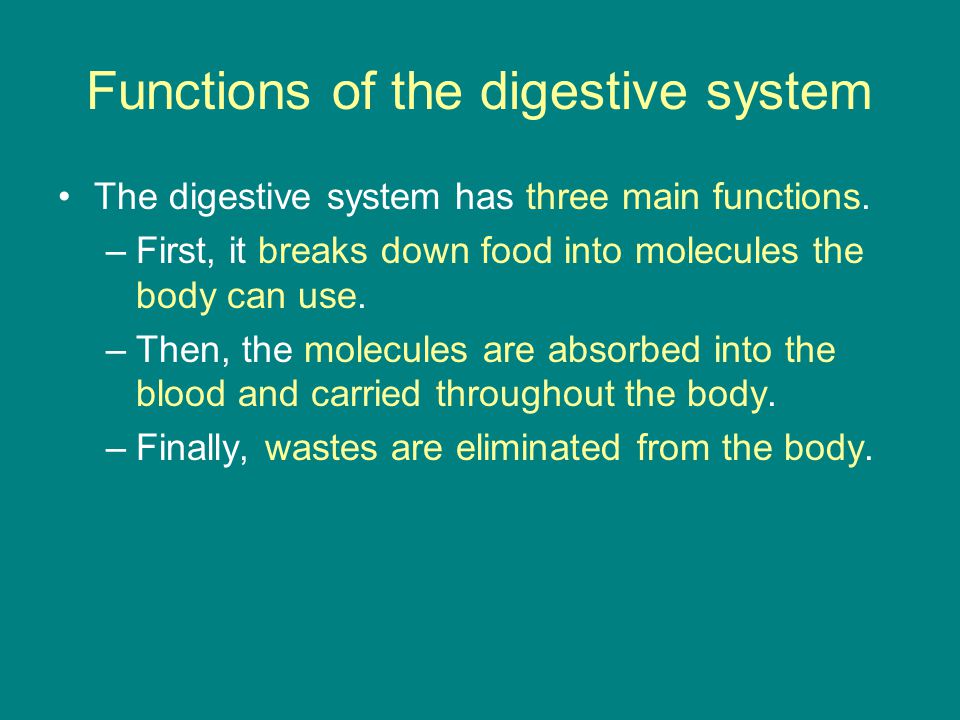 Functions of the digestive system

• The digestive system has three main functions.
 – First, it breaks down food into molecules the body can use.
 – Then, the molecules are absorbed into the blood and carried throughout the body.
 – Finally, wastes are eliminated from the body.